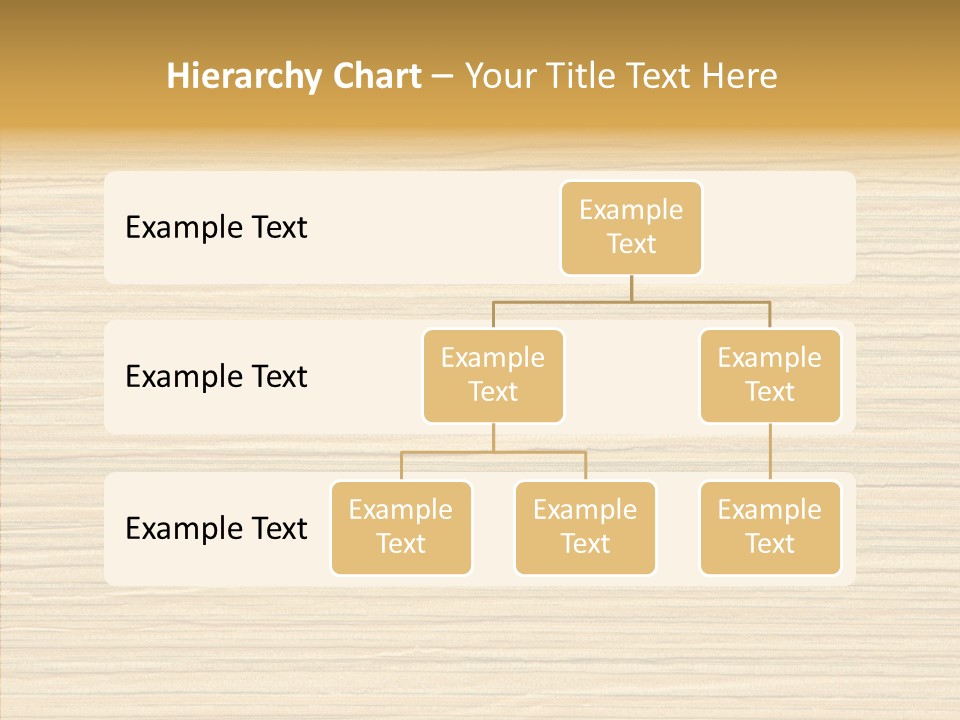 Hierarchy Chart – Your Title Text Here

Example Text

Example Text

Example Text

Example Text

Example Text

Example Text

Example Text

Example Text

Example Text